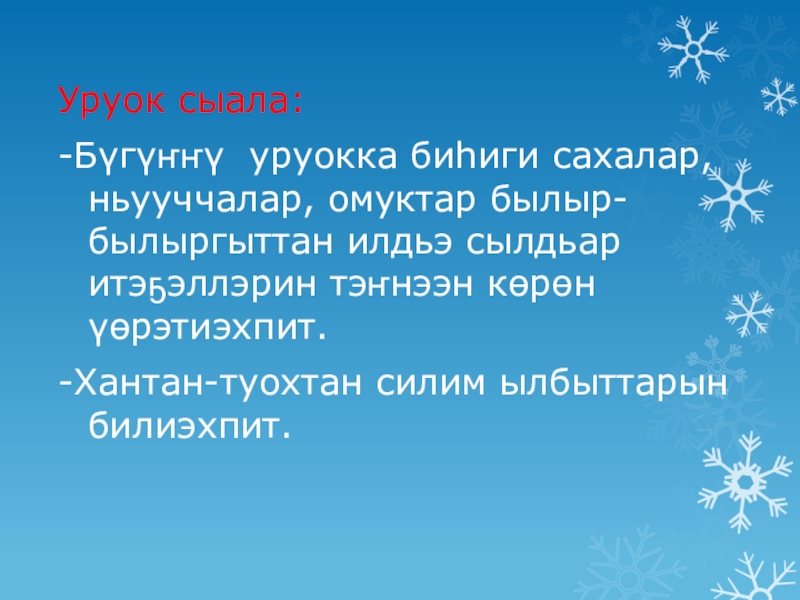 Уруок сыала:

-Бүгүҥҥү уруокка биһиги сахалар, ньууччалар, омуктар былыр-былыргыттан илдьэ сылдьар итэҕэллэрин тэҥнээн көрөн үөрэтиэхпит.

-Хантан-туохтан силим ылбыттарын билиэхпит.